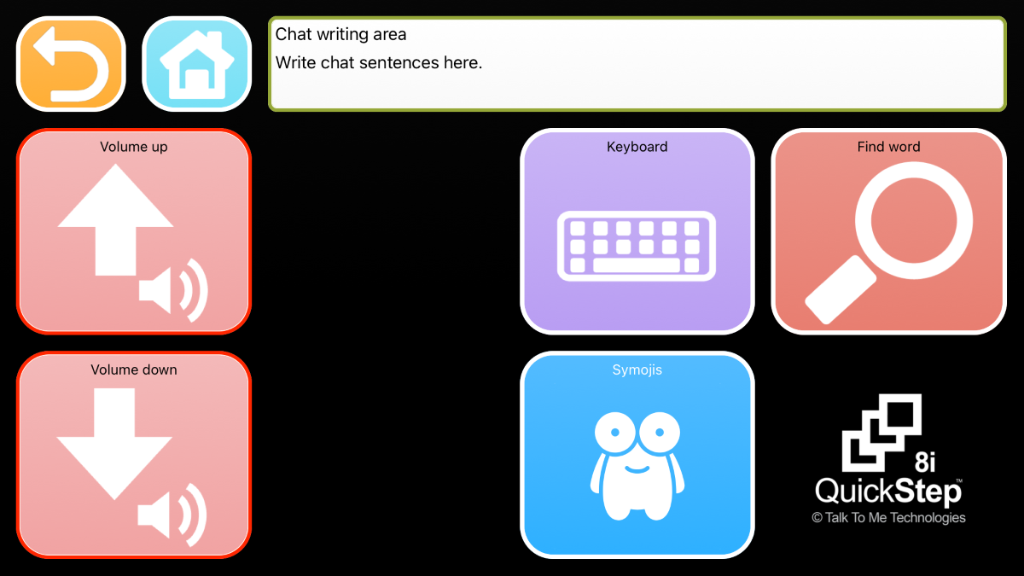 Chat writing area
Write chat sentences here.

Volume up

Keyboard

Find word

Volume down

Symojis

8i
QuickStep™
© Talk To Me Technologies